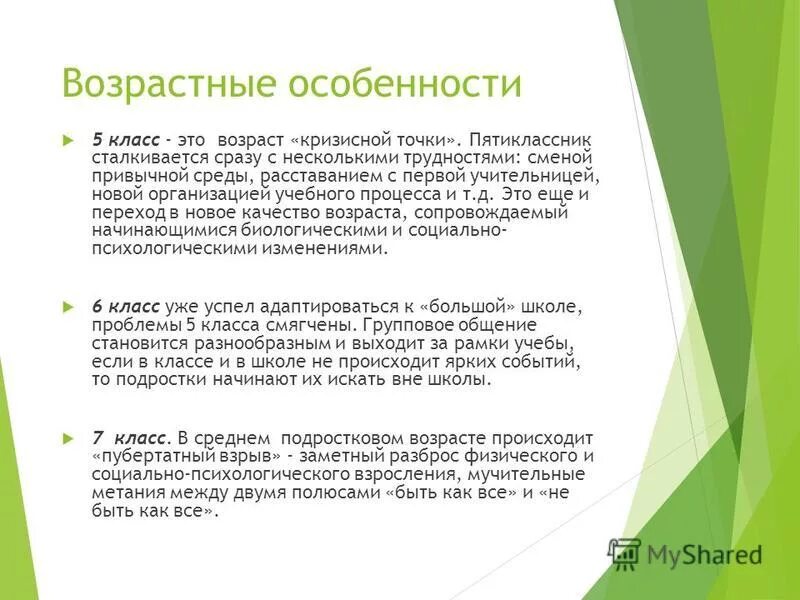 Возрастные особенности

5 класс - это возраст «кризисной точки». Пятиклассник сталкивается сразу с несколькими трудностями: сменой привычной среды, расставанием с первой учительницей, новой организацией учебного процесса и т.д. Это еще и переход в новое качество возраста, сопровождаемый начинающимися биологическими и социально-психологическими изменениями.

6 класс уже успел адаптироваться к «большой» школе, проблемы 5 класса смягчены. Групповое общение становится разнообразным и выходит за рамки учебы, если в классе и в школе не происходит ярких событий, то подростки начинают их искать вне школы.

7 класс. В среднем подростковом возрасте происходит «пубертатный взрыв» - заметный разброс физического и социально-психологического взросления, мучительные метания между двумя полюсами «быть как все» и «не быть как все».

MyShared